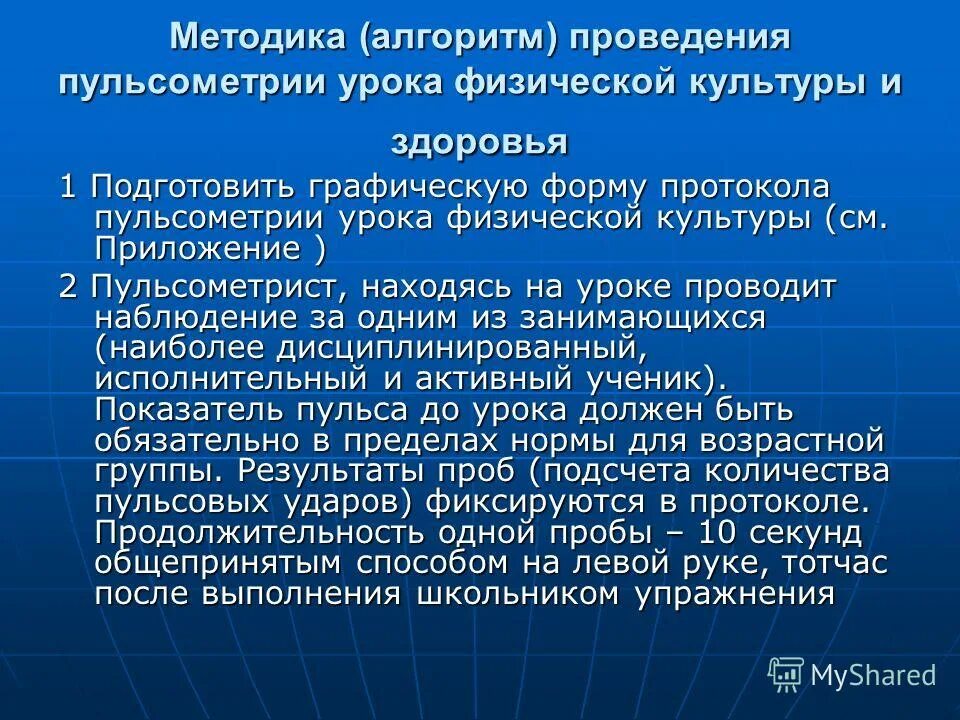 Методика (алгоритм) проведения пульсометрии урока физической культуры и здоровья

1 Подготовить графическую форму протокола пульсометрии урока физической культуры (см. Приложение )

2 Пульсометрист, находясь на уроке проводит наблюдение за одним из занимающихся (наиболее дисциплинированный, исполнительный и активный ученик). Показатель пульса до урока должен быть обязательно в пределах нормы для возрастной группы. Результаты проб (подсчета количества пульсовых ударов) фиксируются в протоколе. Продолжительность одной пробы – 10 секунд общепринятым способом на левой руке, тотчас после выполнения школьником упражнения

MyShared